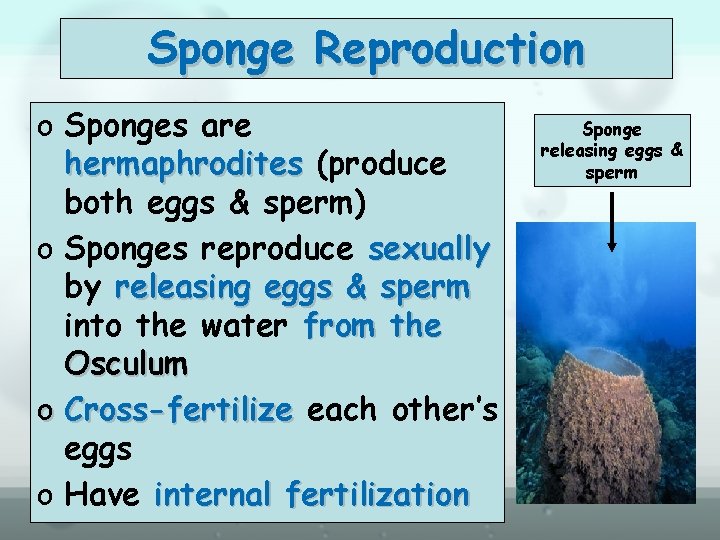 Sponge Reproduction

o Sponges are hermaphrodites (produce both eggs & sperm)
o Sponges reproduce sexually by releasing eggs & sperm into the water from the Osculum
o Cross-fertilize each other's eggs
o Have internal fertilization

Sponge releasing eggs & sperm